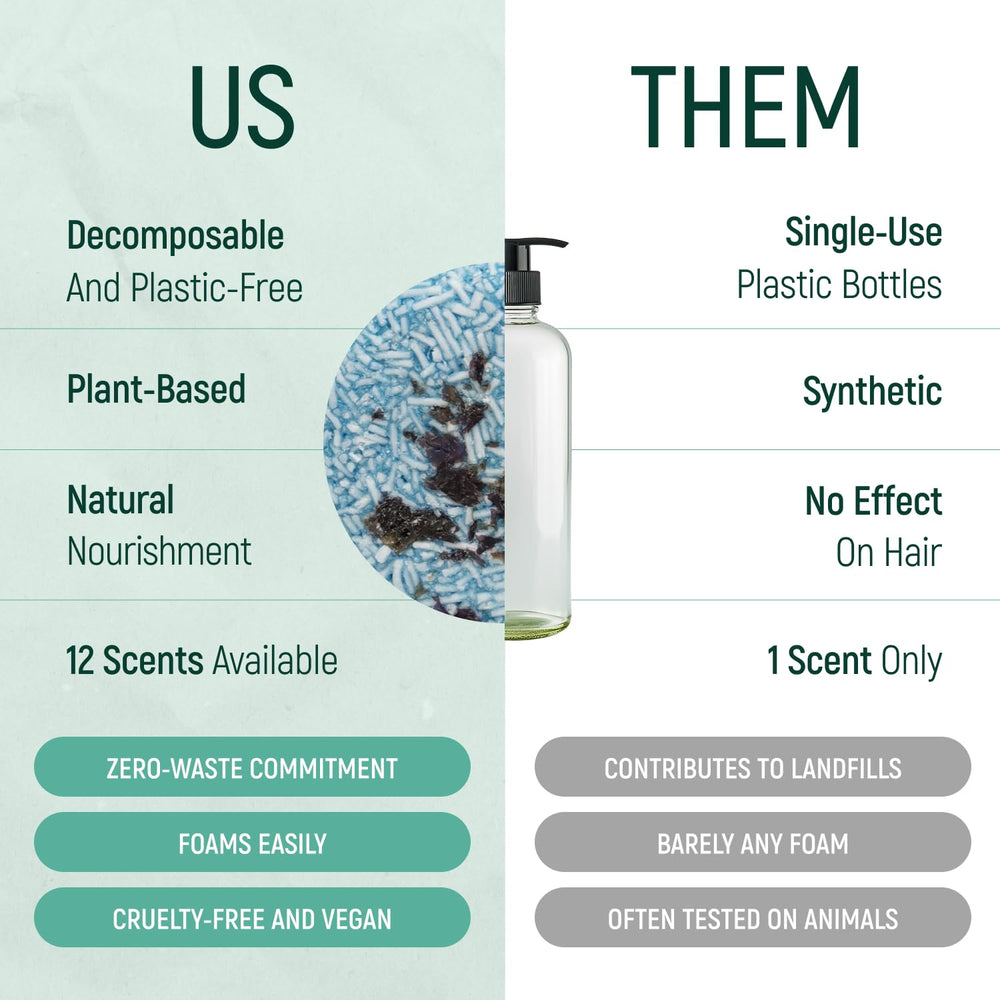 US

Decomposable
And Plastic-Free

Plant-Based

Natural
Nourishment

12 Scents Available

ZERO-WASTE COMMITMENT

FOAMS EASILY

CRUELTY-FREE AND VEGAN

THEM

Single-Use
Plastic Bottles

Synthetic

No Effect
On Hair

1 Scent Only

CONTRIBUTES TO LANDFILLS

BARELY ANY FOAM

OFTEN TESTED ON ANIMALS